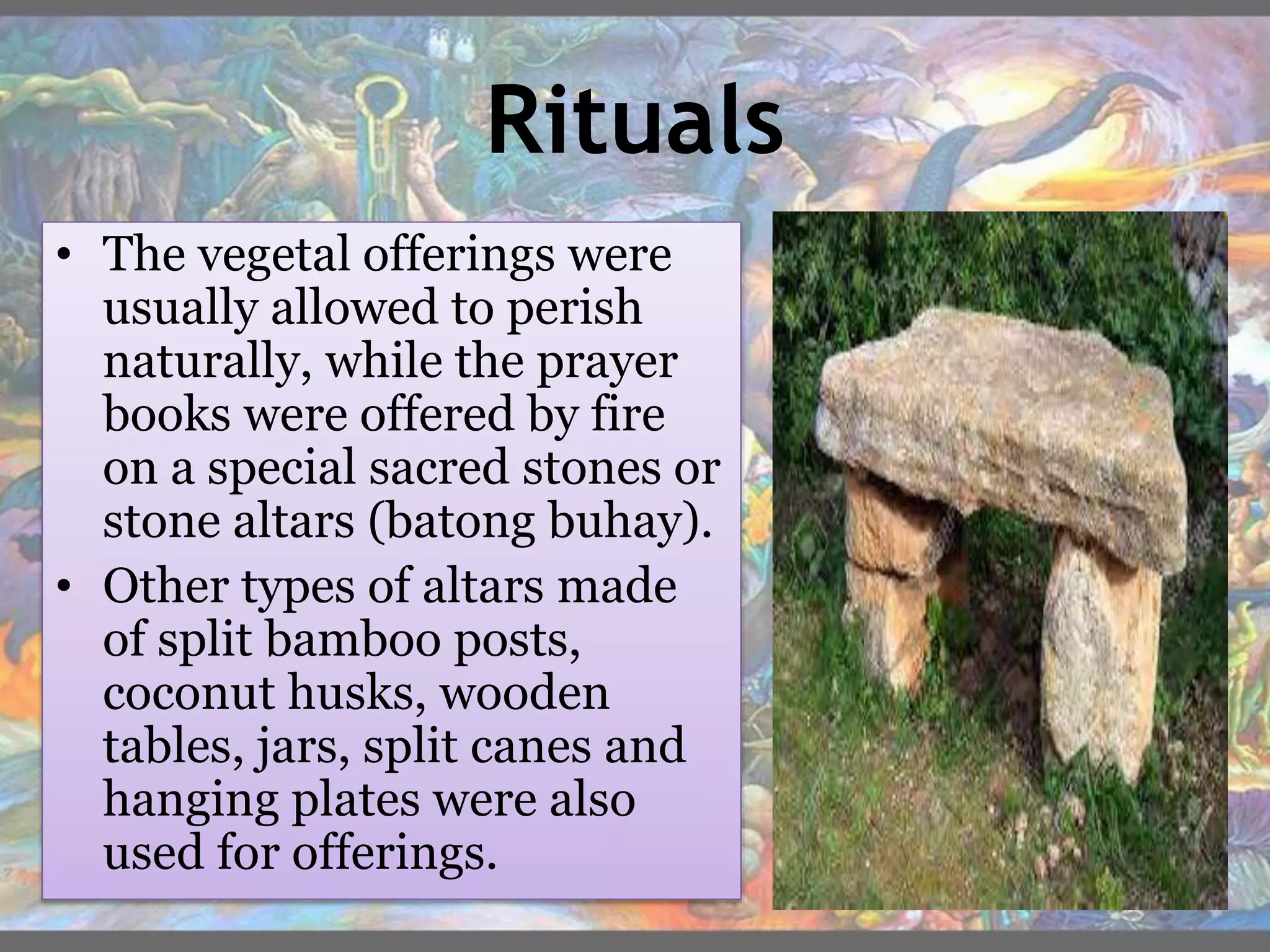 Rituals

• The vegetal offerings were usually allowed to perish naturally, while the prayer books were offered by fire on a special sacred stones or stone altars (batong buhay).

• Other types of altars made of split bamboo posts, coconut husks, wooden tables, jars, split canes and hanging plates were also used for offerings.